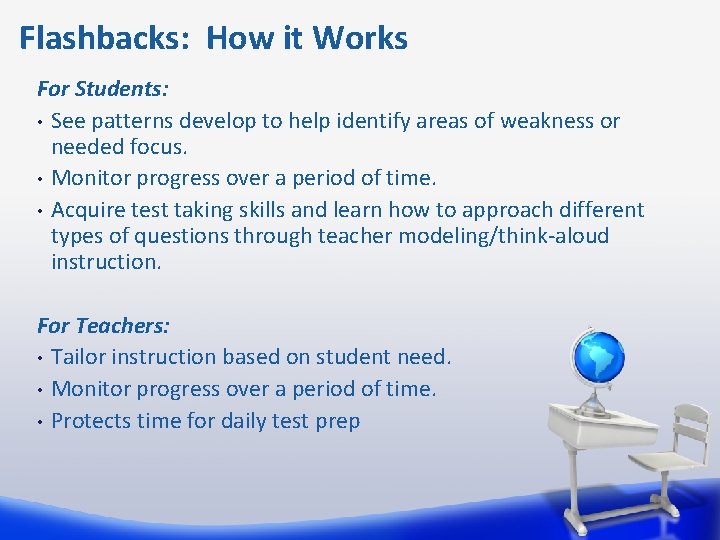 Flashbacks: How it Works

For Students:

• See patterns develop to help identify areas of weakness or needed focus.
• Monitor progress over a period of time.
• Acquire test taking skills and learn how to approach different types of questions through teacher modeling/think-aloud instruction.

For Teachers:

• Tailor instruction based on student need.
• Monitor progress over a period of time.
• Protects time for daily test prep